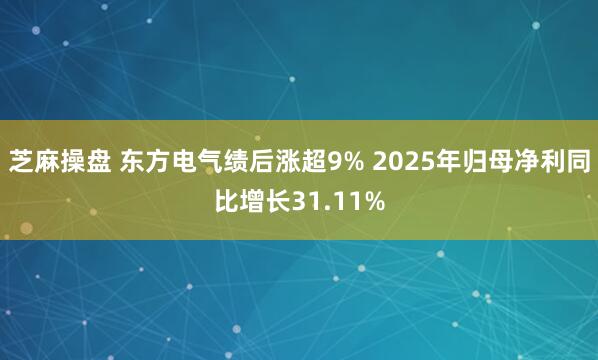 芝麻操盘 东方电气绩后涨超9% 2025年归母净利同比增长31.11%